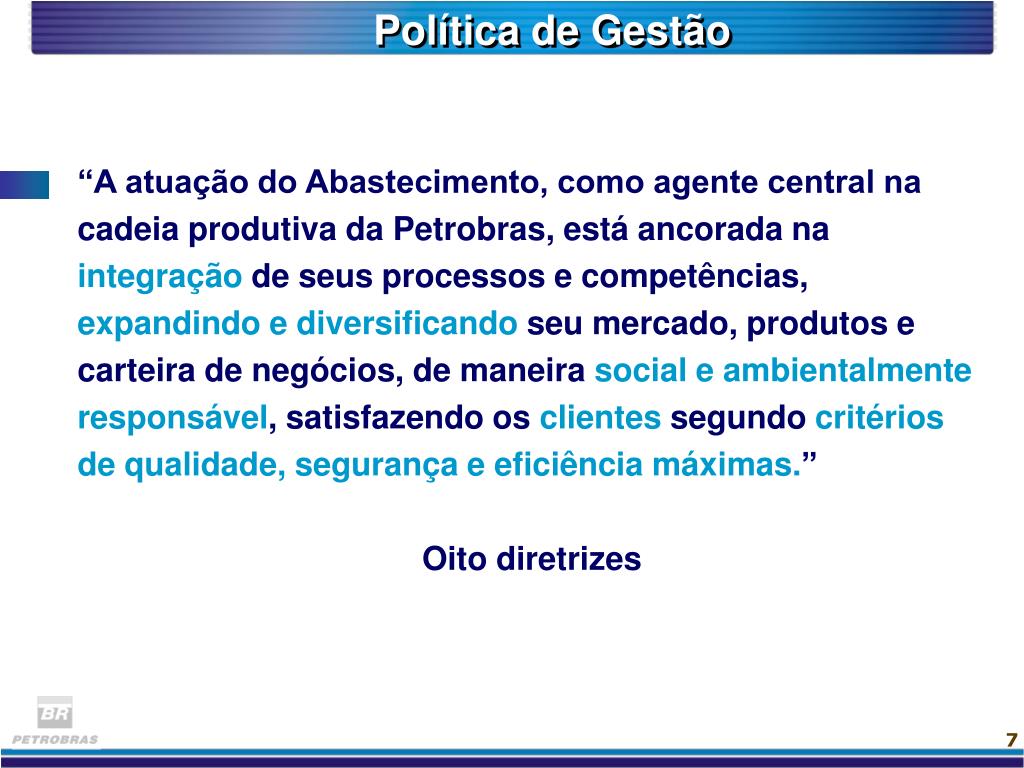 Política de Gestão

“A atuação do Abastecimento, como agente central na cadeia produtiva da Petrobras, está ancorada na integração de seus processos e competências, expandindo e diversificando seu mercado, produtos e carteira de negócios, de maneira social e ambientalmente responsável, satisfazendo os clientes segundo critérios de qualidade, segurança e eficiência máximas.”

Oito diretrizes

BR
PETROBRAS

7